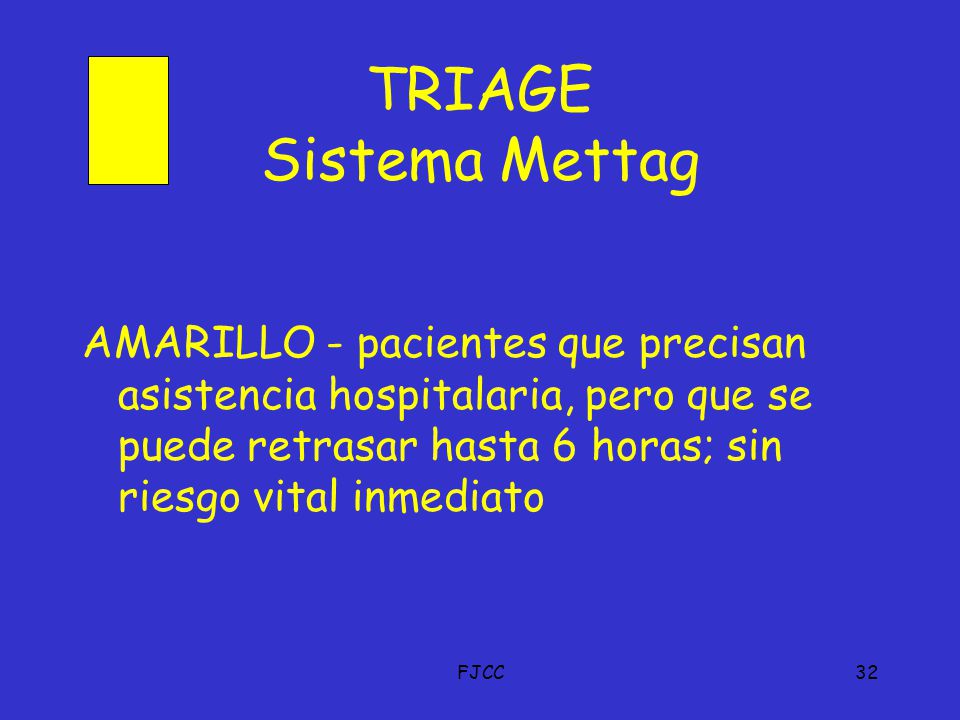 TRIAGE
Sistema Mettag

AMARILLO - pacientes que precisan asistencia hospitalaria, pero que se puede retrasar hasta 6 horas; sin riesgo vital inmediato

FJCC

32